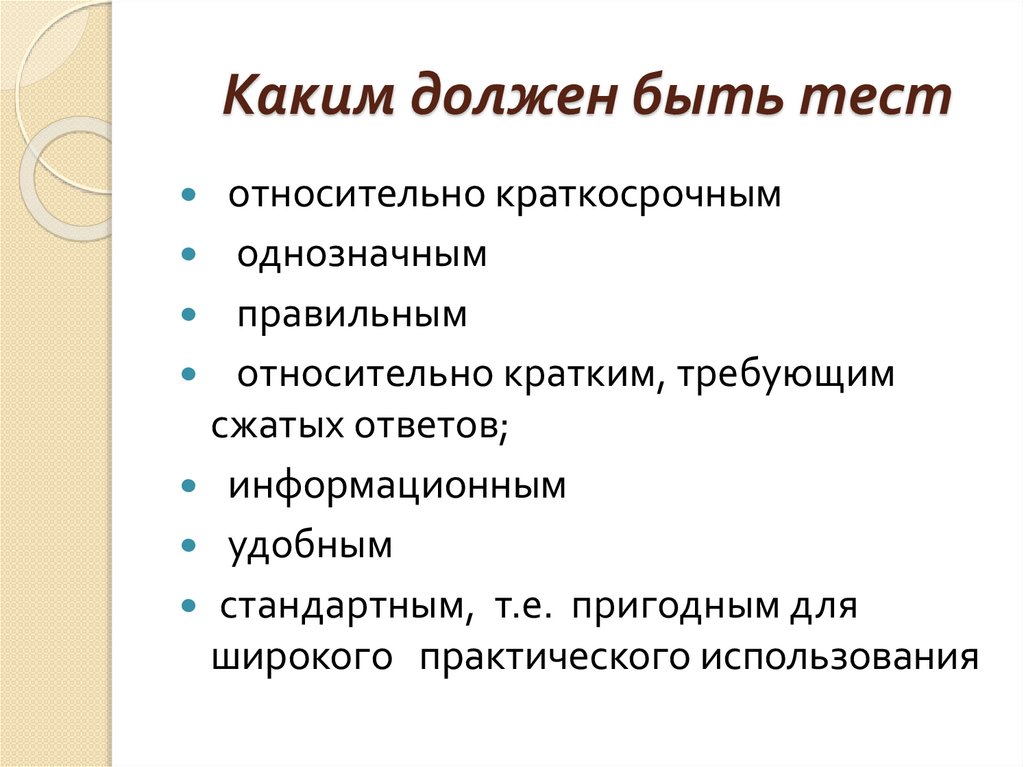 Каким должен быть тест

- относительно краткосрочным
- однозначным
- правильным
- относительно кратким, требующим сжатых ответов;
- информационным
- удобным
- стандартным, т.е. пригодным для широкого практического использования